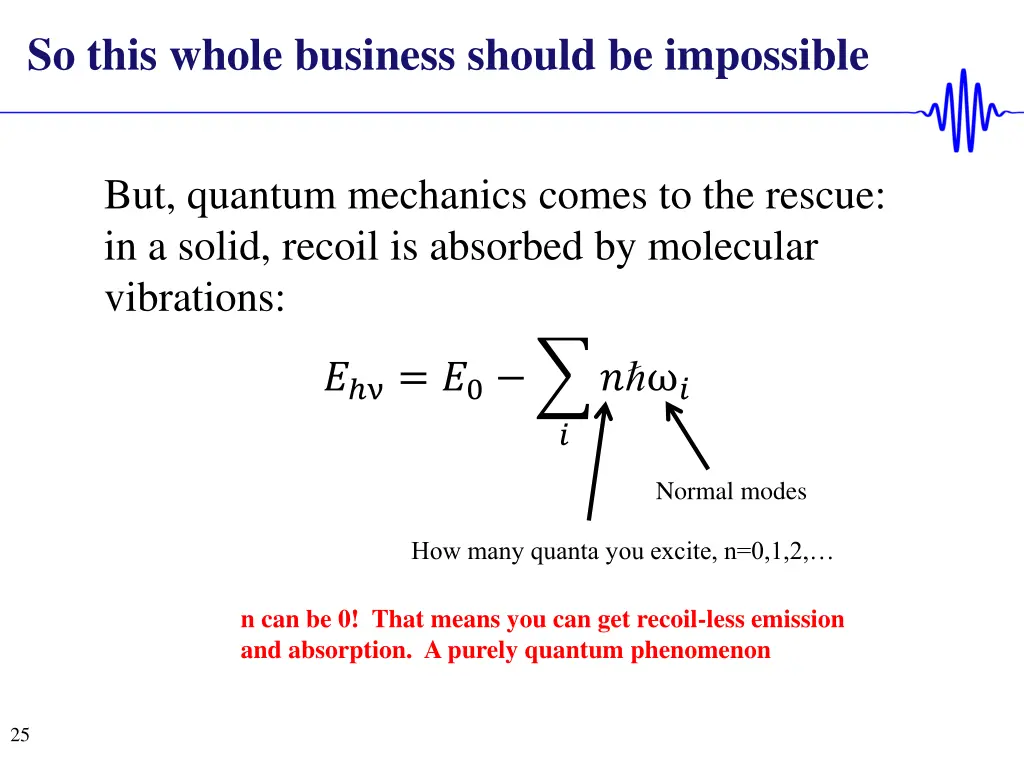 So this whole business should be impossible

But, quantum mechanics comes to the rescue: in a solid, recoil is absorbed by molecular vibrations:

$E_{h\nu} = E_0 - \sum_i n\hbar\omega_i$

Normal modes

How many quanta you excite, n=0,1,2,…

n can be 0! That means you can get recoil-less emission and absorption. A purely quantum phenomenon

25